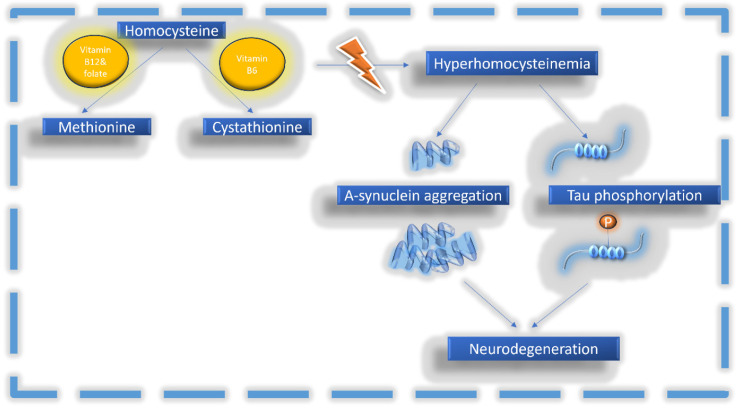 Homocysteine

Vitamin B12& folate

Vitamin B6

Methionine

Cystathionine

Hyperhomocysteinemia

A-synuclein aggregation

Tau phosphorylation

P

Neurodegeneration